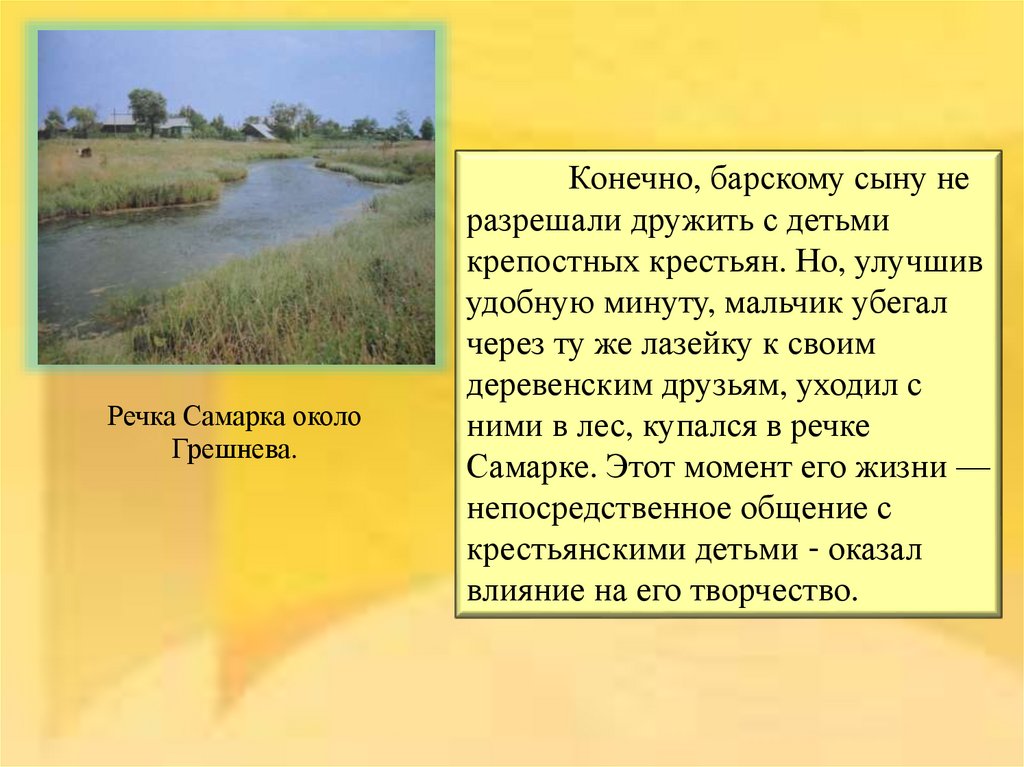 Речка Самарка около Грешнева.

Конечно, барскому сыну не разрешали дружить с детьми крепостных крестьян. Но, улучшив удобную минуту, мальчик убегал через ту же лазейку к своим деревенским друзьям, уходил с ними в лес, купался в речке Самарке. Этот момент его жизни — непосредственное общение с крестьянскими детьми - оказал влияние на его творчество.